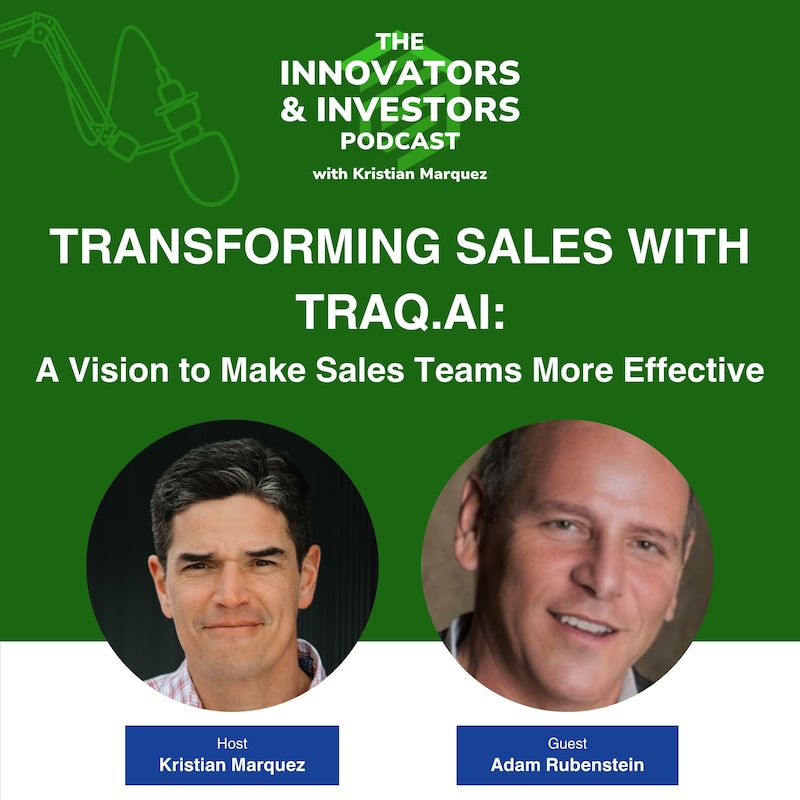 THE
INNOVATORS
& INVESTORS
PODCAST
with Kristian Marquez

TRANSFORMING SALES WITH TRAQ.AI:
A Vision to Make Sales Teams More Effective

Host
Kristian Marquez

Guest
Adam Rubenstein